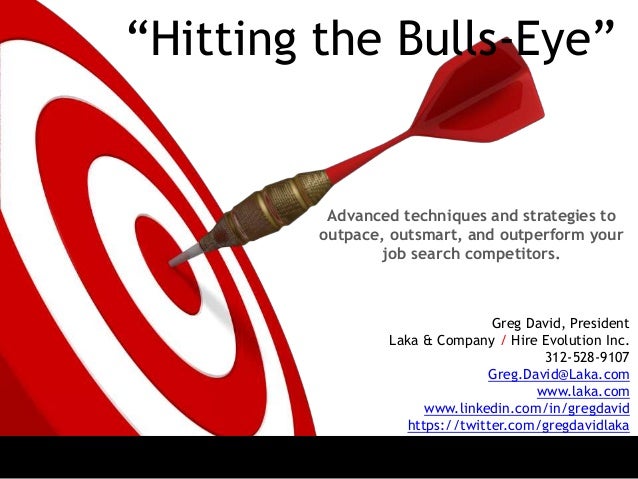 “Hitting the Bulls-Eye”

Advanced techniques and strategies to outpace, outsmart, and outperform your job search competitors.

Greg David, President
Laka & Company / Hire Evolution Inc.
312-528-9107
Greg.David@Laka.com
www.laka.com
www.linkedin.com/in/gregdavid
https://twitter.com/gregdavidlaka